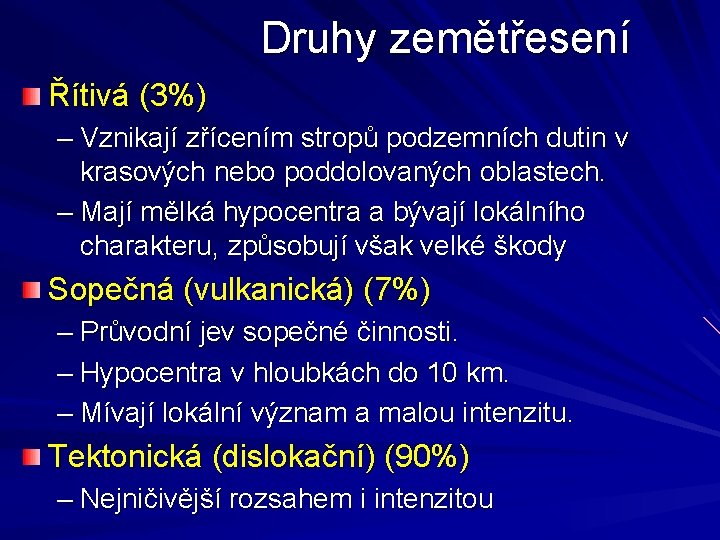 Druhy zemětřesení

Řítivá (3%)

– Vznikají zřícením stropů podzemních dutin v krasových nebo poddolovaných oblastech.

– Mají mělká hypocentra a bývají lokálního charakteru, způsobují však velké škody

Sopečná (vulkanická) (7%)

– Průvodní jev sopečné činnosti.

– Hypocentra v hloubkách do 10 km.

– Mívají lokální význam a malou intenzitu.

Tektonická (dislokační) (90%)

– Nejničivější rozsahem i intenzitou